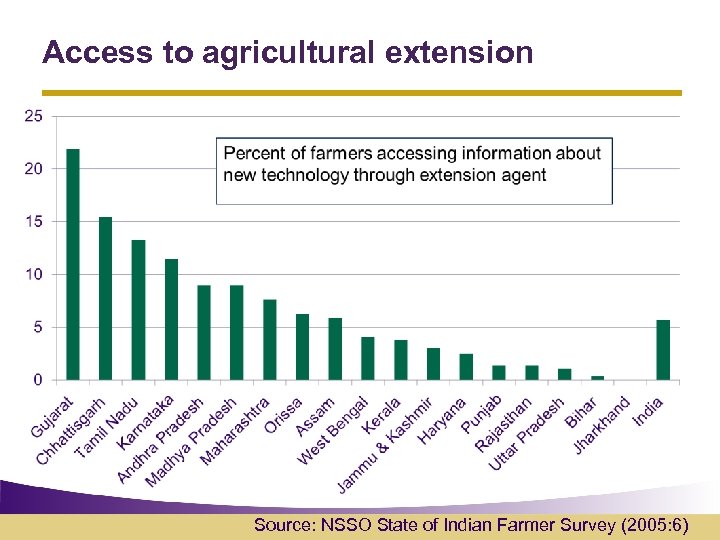 Access to agricultural extension

Percent of farmers accessing information about new technology through extension agent

25
20
15
10
5
0

Gujarat
Chhattisgarh
Tamil Nadu
Karnataka
Andhra Pradesh
Madhya Pradesh
Maharashtra
Orissa
Assam
West Bengal
Kerala
Jammu & Kashmir
Haryana
Punjab
Rajasthan
Uttar Pradesh
Bihar
Jharkhand
India

Source: NSSO State of Indian Farmer Survey (2005:6)